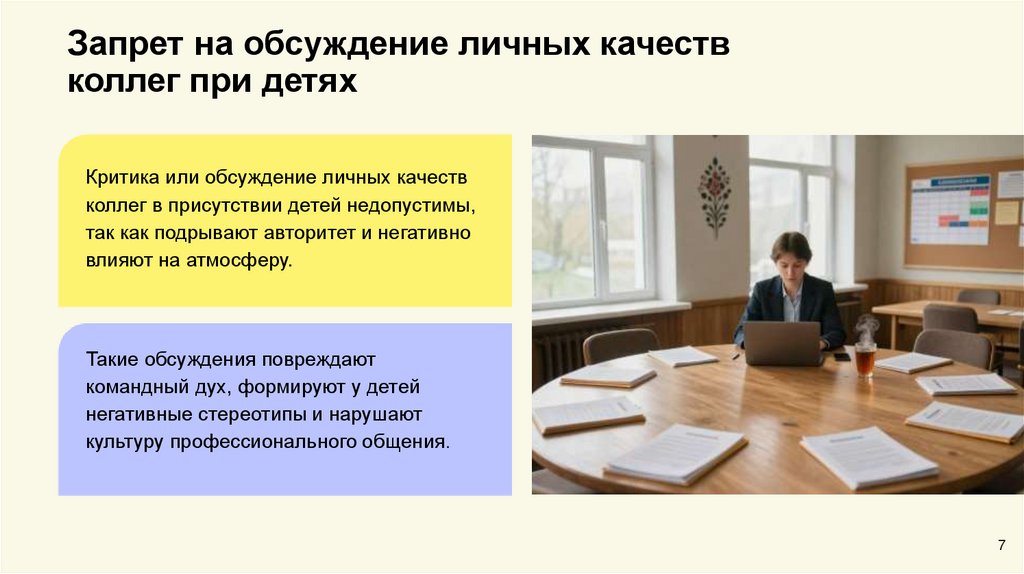 Запрет на обсуждение личных качеств коллег при детях

Критика или обсуждение личных качеств коллег в присутствии детей недопустимы, так как подрывают авторитет и негативно влияют на атмосферу.

Такие обсуждения повреждают командный дух, формируют у детей негативные стереотипы и нарушают культуру профессионального общения.

7